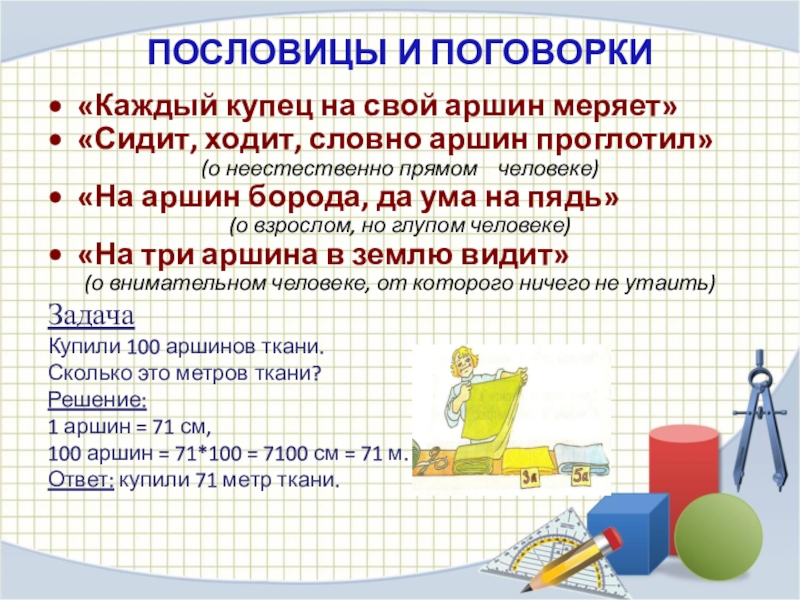 ПОСЛОВИЦЫ И ПОГОВОРКИ

• «Каждый купец на свой аршин меряет»
• «Сидит, ходит, словно аршин проглотил»
(о неестественно прямом человеке)
• «На аршин борода, да ума на пядь»
(о взрослом, но глупом человеке)
• «На три аршина в землю видит»
(о внимательном человеке, от которого ничего не утаить)

Задача
Купили 100 аршинов ткани.
Сколько это метров ткани?
Решение:
1 аршин = 71 см,
100 аршин = 71*100 = 7100 см = 71 м.
Ответ: купили 71 метр ткани.

3а

5а